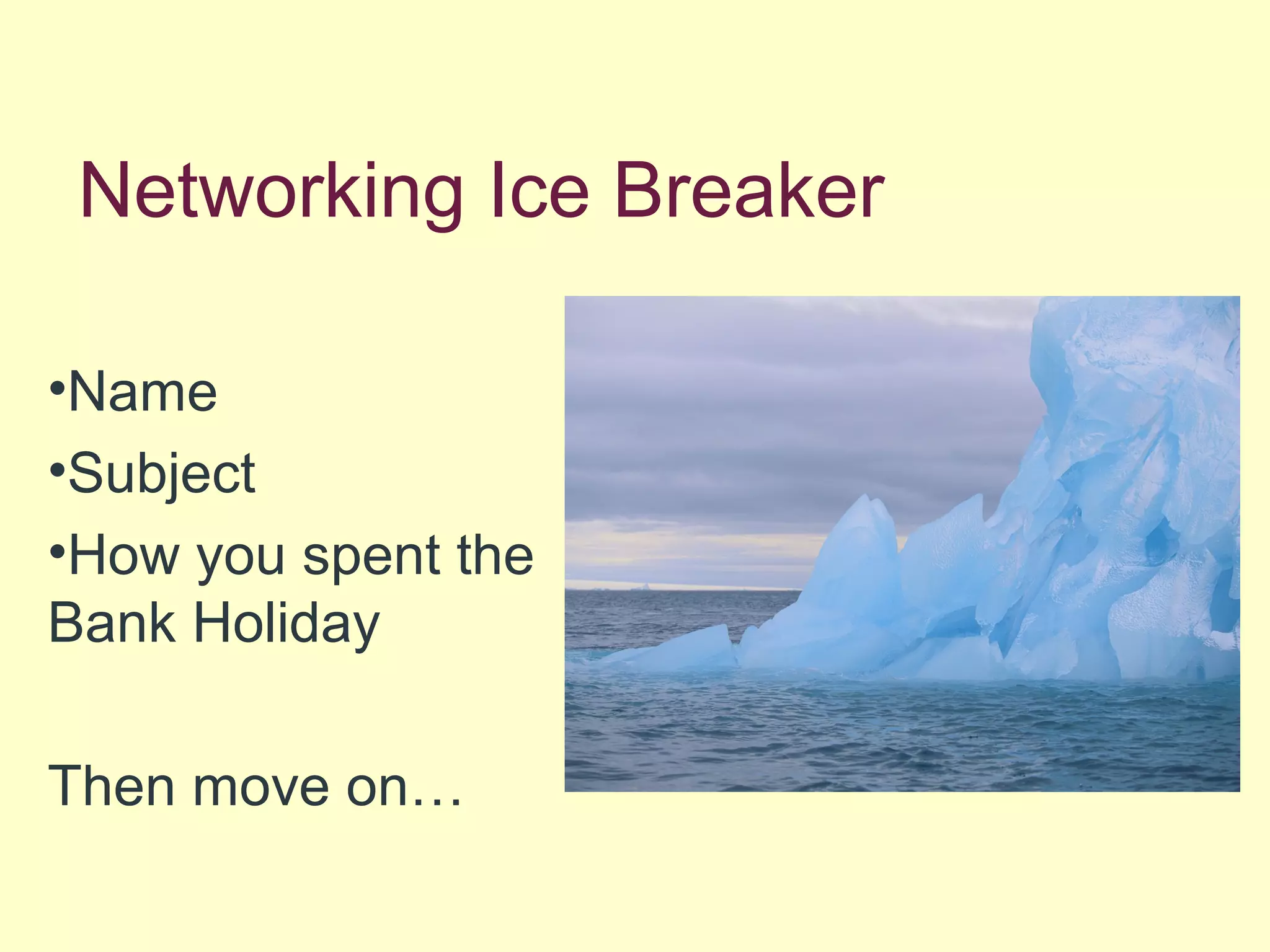 Networking Ice Breaker

•Name
•Subject
•How you spent the Bank Holiday

Then move on…